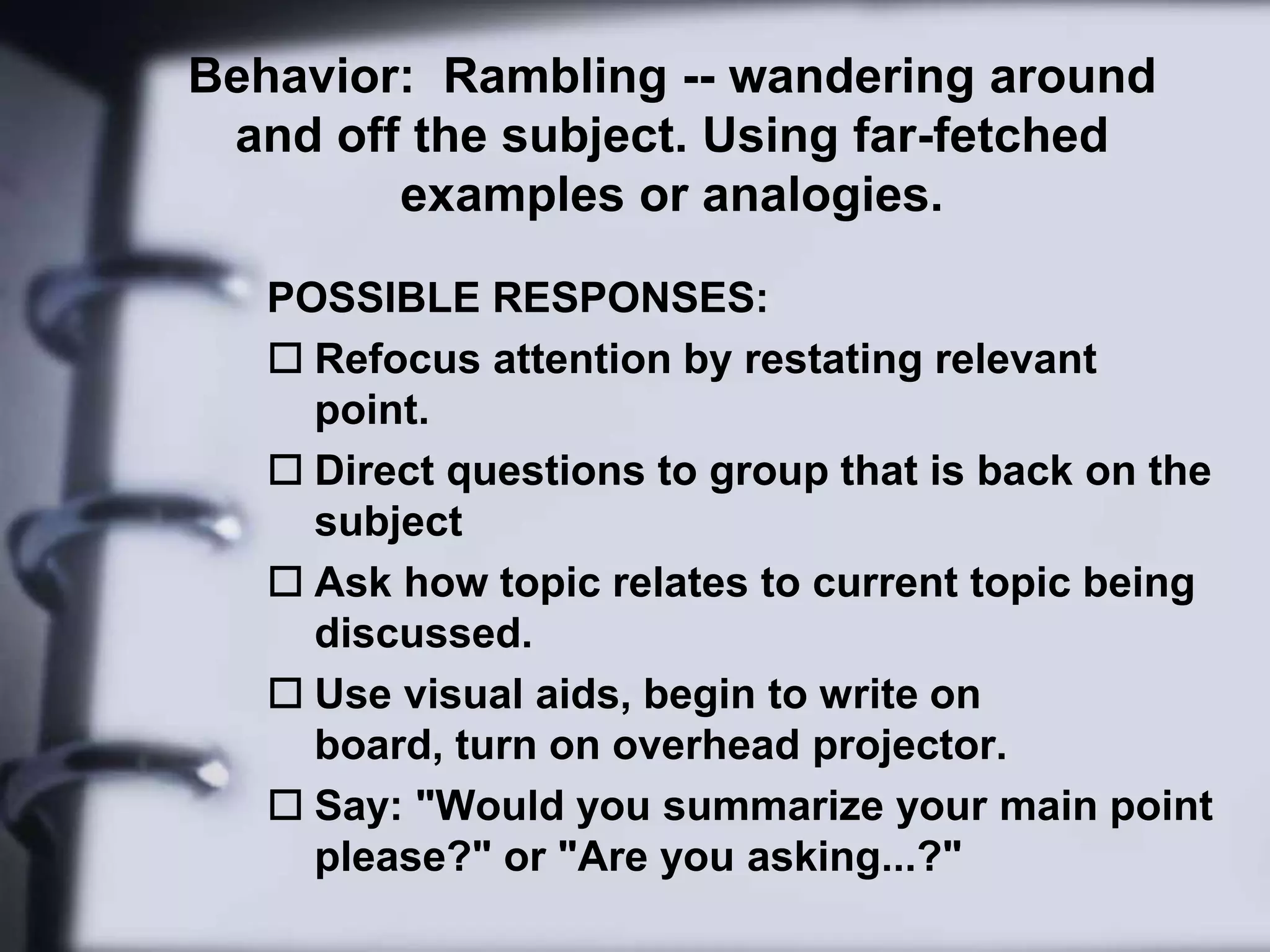 Behavior: Rambling -- wandering around and off the subject. Using far-fetched examples or analogies.

POSSIBLE RESPONSES:

☐ Refocus attention by restating relevant point.

☐ Direct questions to group that is back on the subject

☐ Ask how topic relates to current topic being discussed.

☐ Use visual aids, begin to write on board, turn on overhead projector.

☐ Say: "Would you summarize your main point please?" or "Are you asking...?"